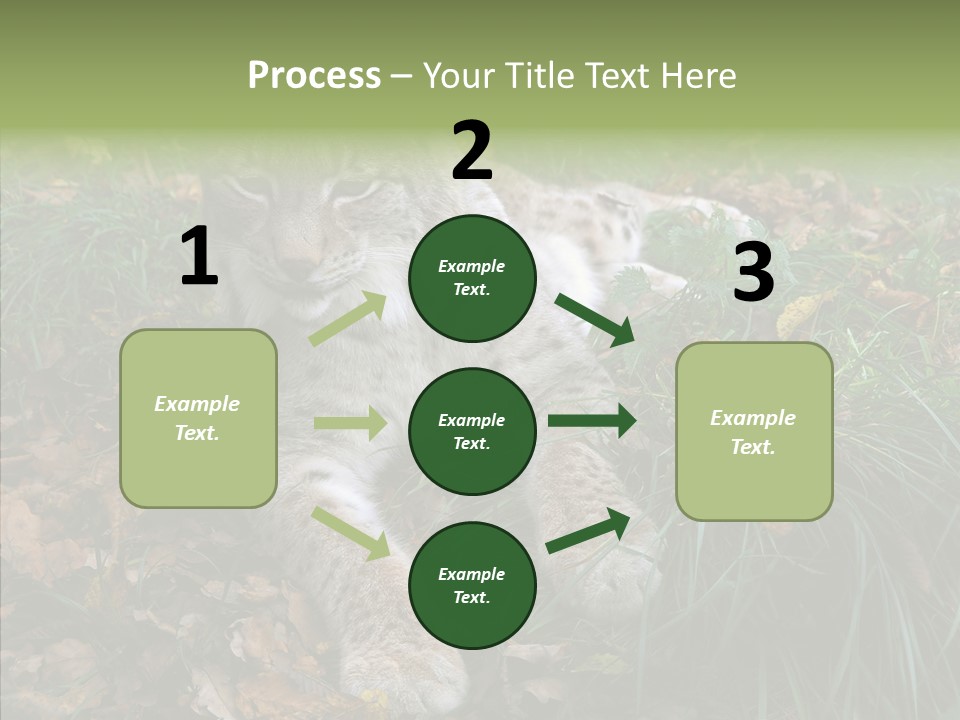 Process – Your Title Text Here

1

Example Text.

2

Example Text.

Example Text.

Example Text.

3

Example Text.